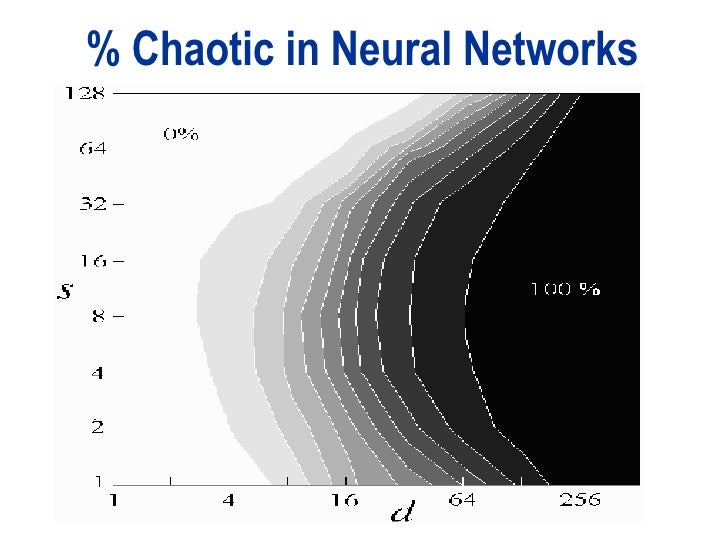 % Chaotic in Neural Networks

128
64
32
16
8
4
2
1
$s$

0%

100 %

1
4
16
64
256
$d$